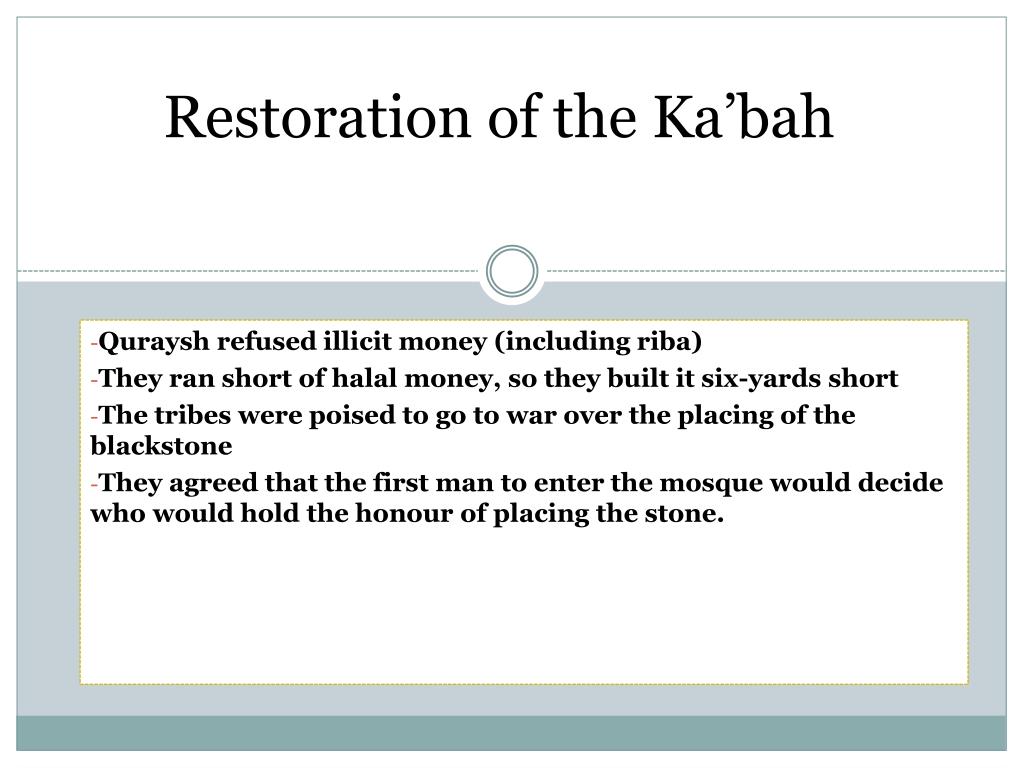 Restoration of the Ka’bah

-Quraysh refused illicit money (including riba)

-They ran short of halal money, so they built it six-yards short

-The tribes were poised to go to war over the placing of the blackstone

-They agreed that the first man to enter the mosque would decide who would hold the honour of placing the stone.